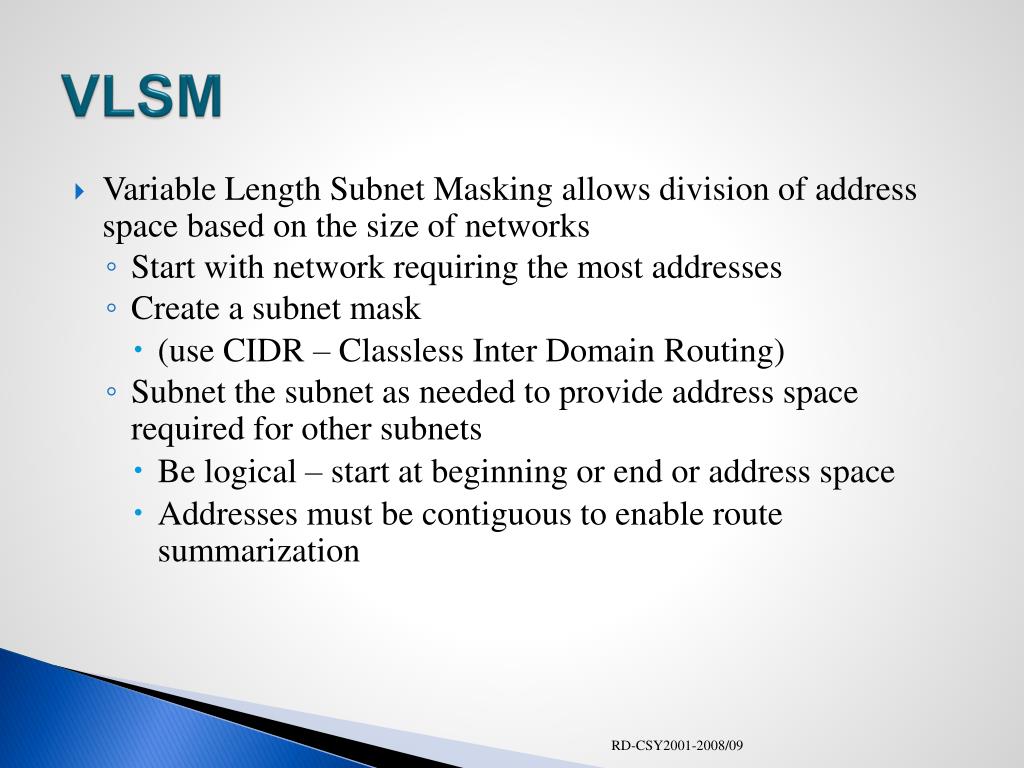 VLSM

Variable Length Subnet Masking allows division of address space based on the size of networks

Start with network requiring the most addresses

Create a subnet mask

(use CIDR – Classless Inter Domain Routing)

Subnet the subnet as needed to provide address space required for other subnets

Be logical – start at beginning or end or address space

Addresses must be contiguous to enable route summarization

RD-CSY2001-2008/09